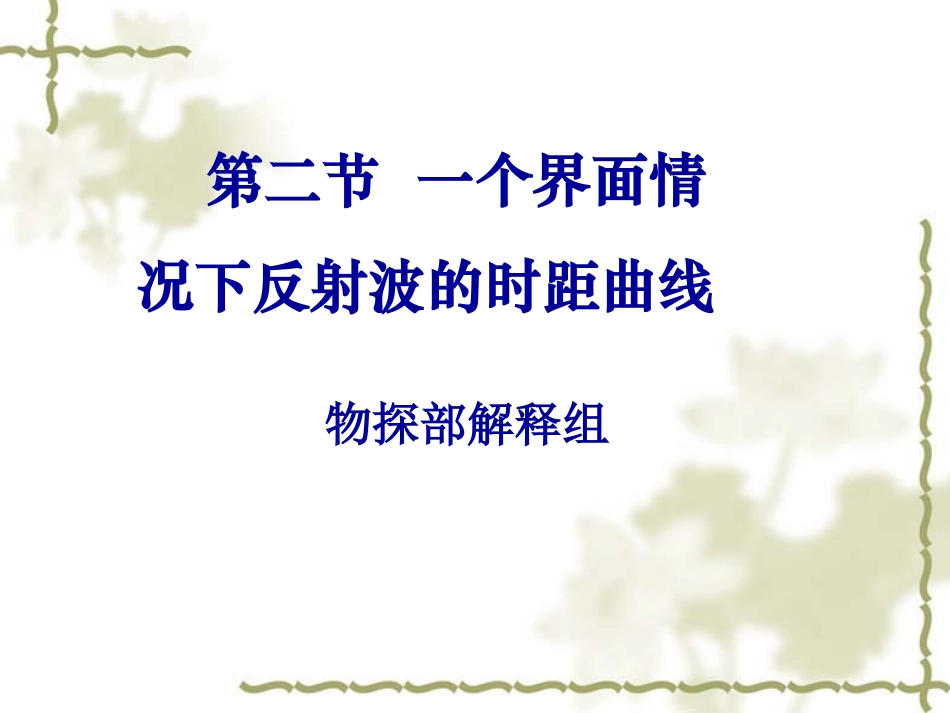 第二节　一个界面情况下反射波的时距曲线

物探部解释组